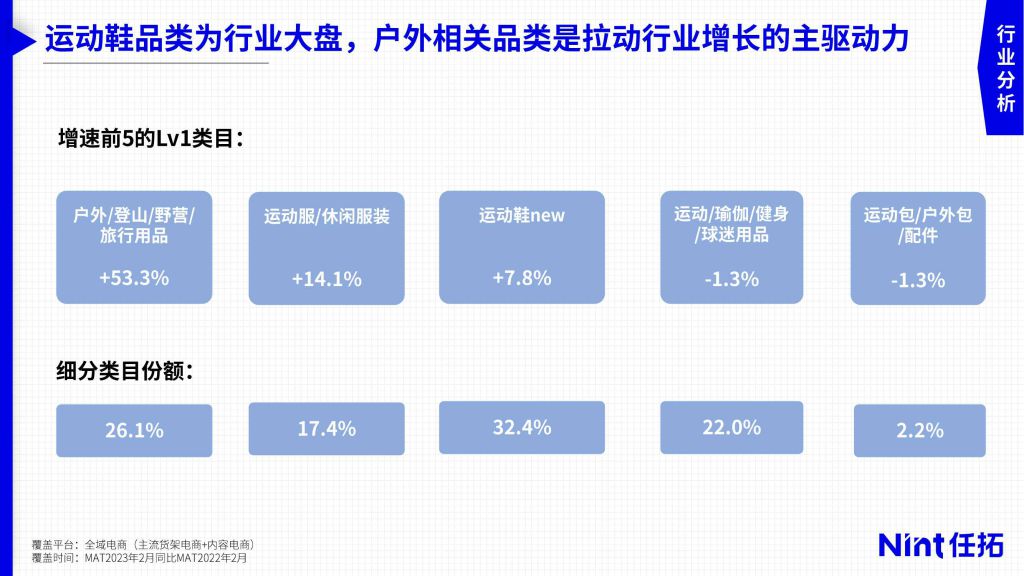 运动鞋品类为行业大盘，户外相关品类是拉动行业增长的主驱动力

行业分析

增速前5的Lv1类目：

户外/登山/野营/旅行用品
+53.3%

运动服/休闲服装
+14.1%

运动鞋new
+7.8%

运动/瑜伽/健身/球迷用品
-1.3%

运动包/户外包/配件
-1.3%

细分类目份额：

26.1%

17.4%

32.4%

22.0%

2.2%

覆盖平台：全域电商（主流货架电商+内容电商）
覆盖时间：MAT2023年2月同比MAT2022年2月

Nint任拓